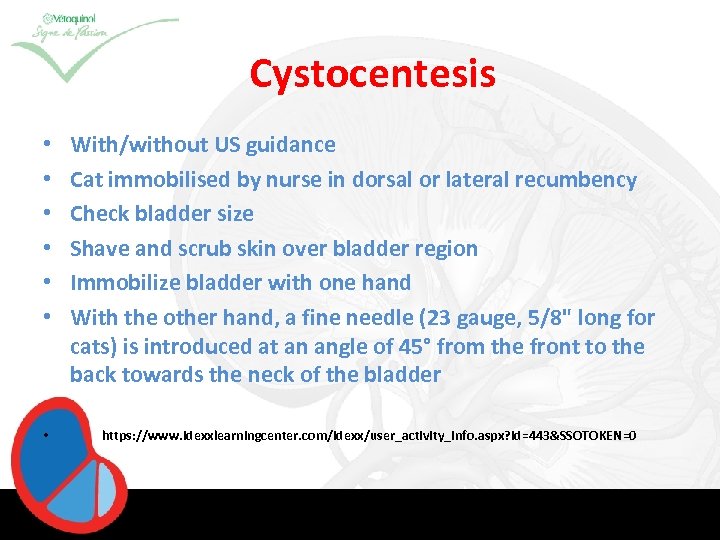 Vétoquinol
Signe de Passion

Cystocentesis

• With/without US guidance
• Cat immobilised by nurse in dorsal or lateral recumbency
• Check bladder size
• Shave and scrub skin over bladder region
• Immobilize bladder with one hand
• With the other hand, a fine needle (23 gauge, 5/8" long for cats) is introduced at an angle of 45° from the front to the back towards the neck of the bladder

• https://www.idexxlearningcenter.com/idexx/user_activity_info.aspx?id=443&SSOTOKEN=0